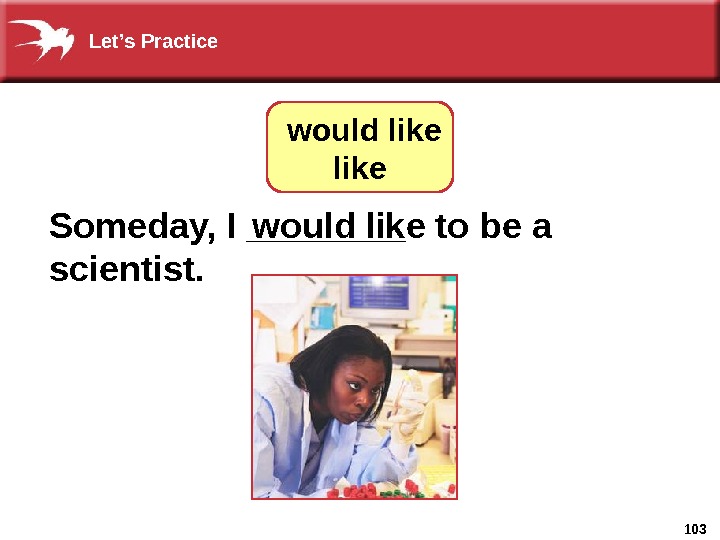 Let's Practice

would like
like

Someday, I would like to be a scientist.

103